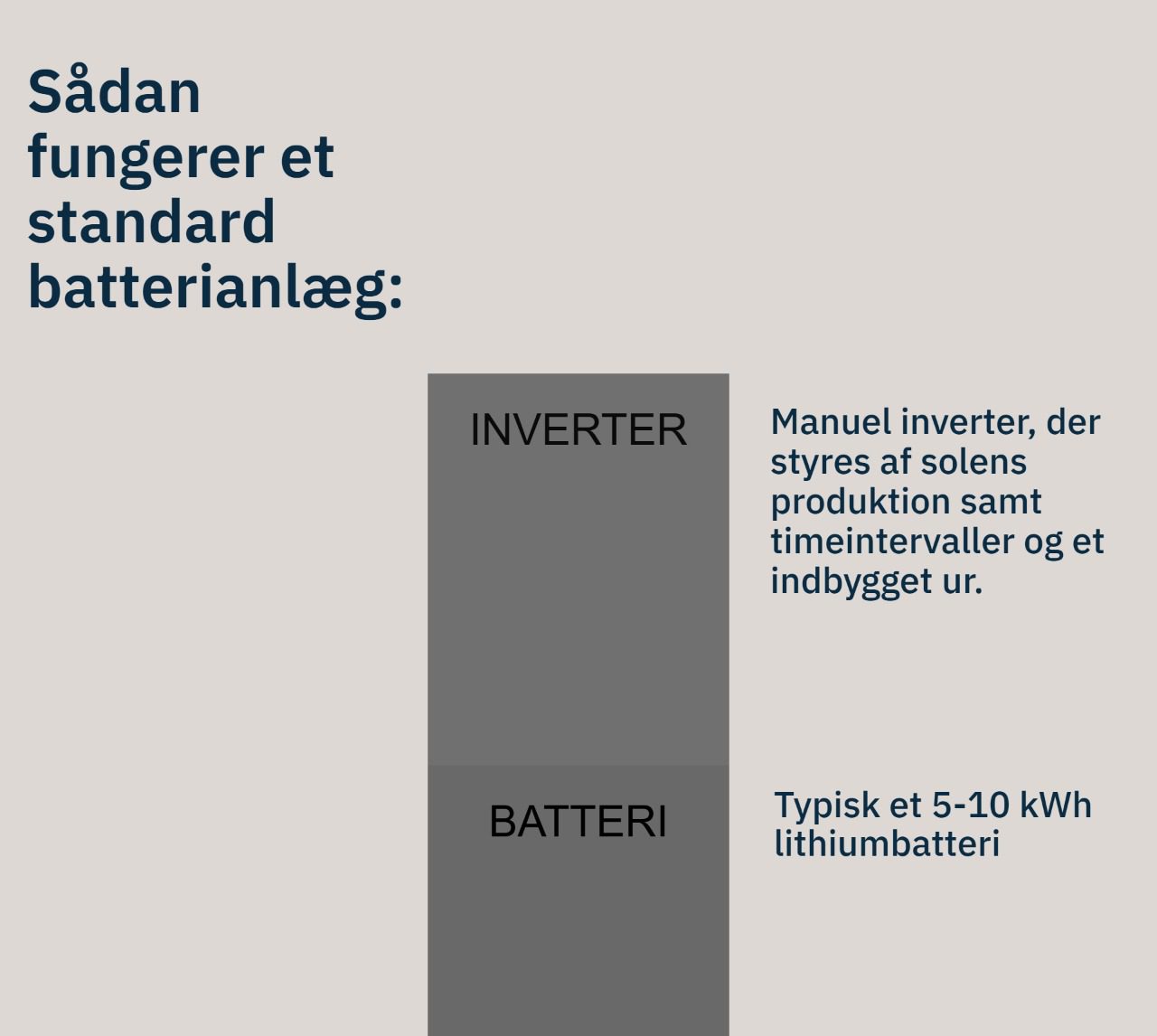 Sådan fungerer et standard batterianlæg:

INVERTER

Manuel inverter, der styres af solens produktion samt timeintervaller og et indbygget ur.

BATTERI

Typisk et 5-10 kWh lithiumbatteri